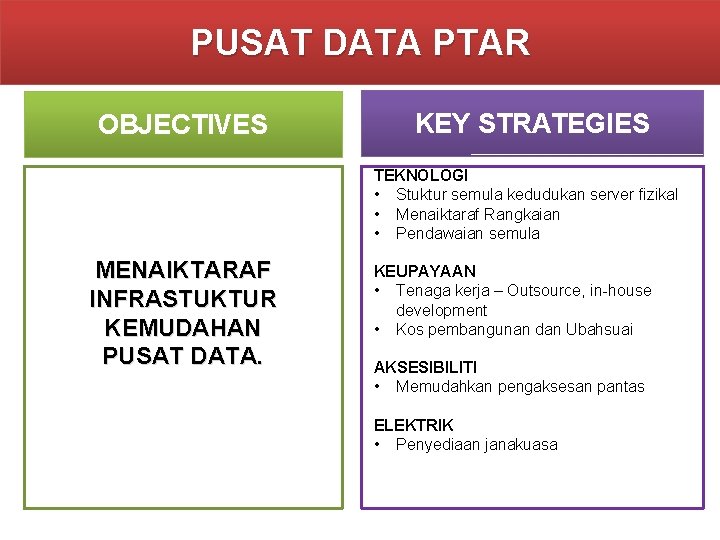 PUSAT DATA PTAR

OBJECTIVES

MENAIKTARAF INFRASTUKTUR KEMUDAHAN PUSAT DATA.

KEY STRATEGIES

TEKNOLOGI
• Stuktur semula kedudukan server fizikal
• Menaiktaraf Rangkaian
• Pendawaian semula

KEUPAYAAN
• Tenaga kerja – Outsource, in-house development
• Kos pembangunan dan Ubahsuai

AKSESIBILITI
• Memudahkan pengaksesan pantas

ELEKTRIK
• Penyediaan janakuasa